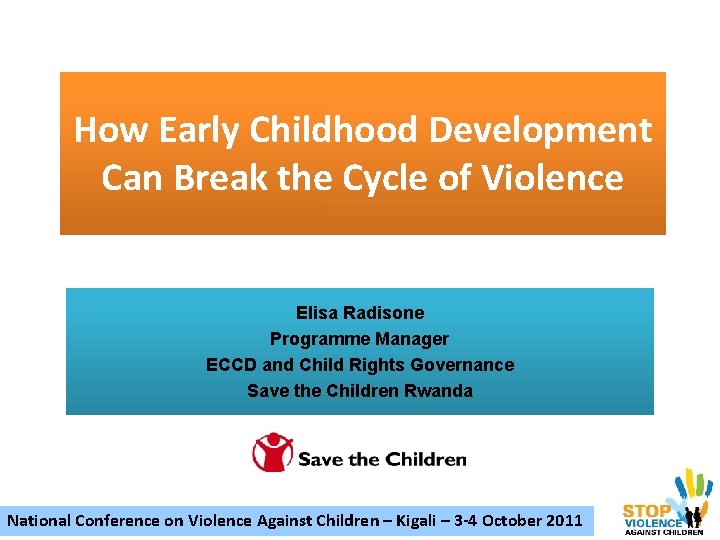 How Early Childhood Development Can Break the Cycle of Violence

Elisa Radisone
Programme Manager
ECCD and Child Rights Governance
Save the Children Rwanda

Save the Children

National Conference on Violence Against Children – Kigali – 3-4 October 2011

STOP VIOLENCE AGAINST CHILDREN